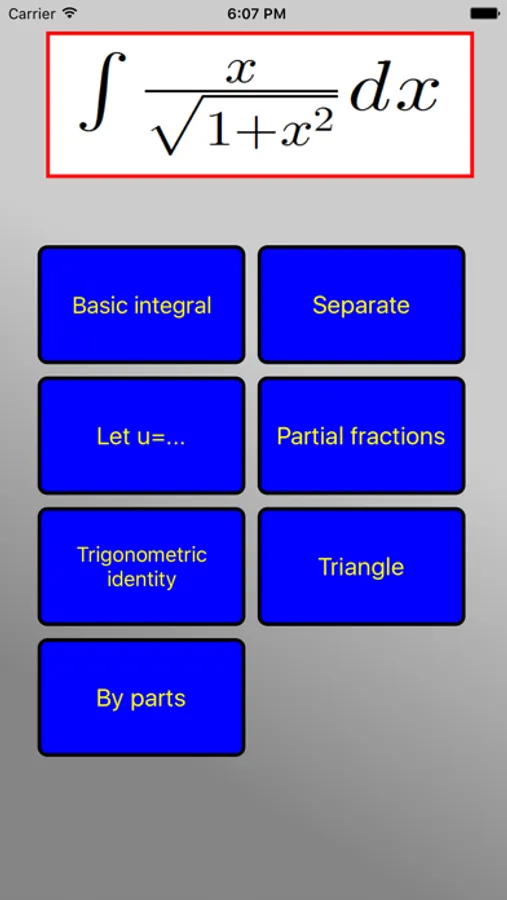 Carrier 6:07 PM

$\int \frac{x}{\sqrt{1+x^2}} dx$

Basic integral

Separate

Let u=...

Partial fractions

Trigonometric identity

Triangle

By parts